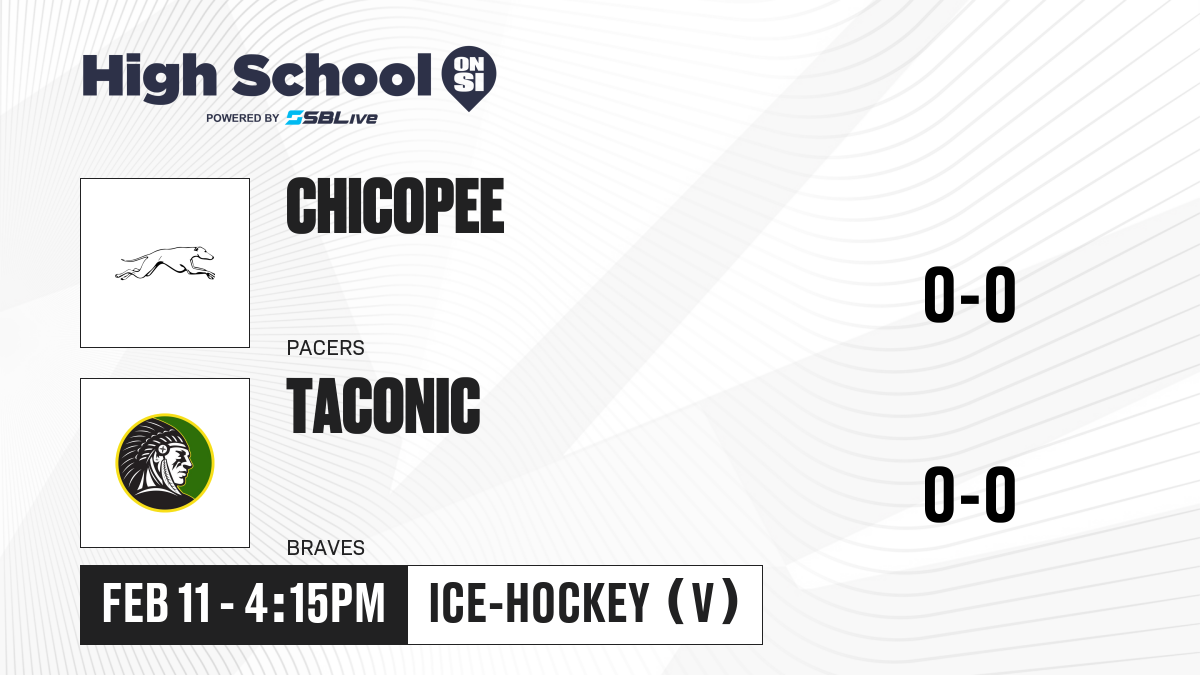 High School ON SI
POWERED BY SBLive

CHICOPEE
PACERS
0-0

TACONIC
BRAVES
0-0

FEB 11 - 4:15PM
ICE-HOCKEY (V)